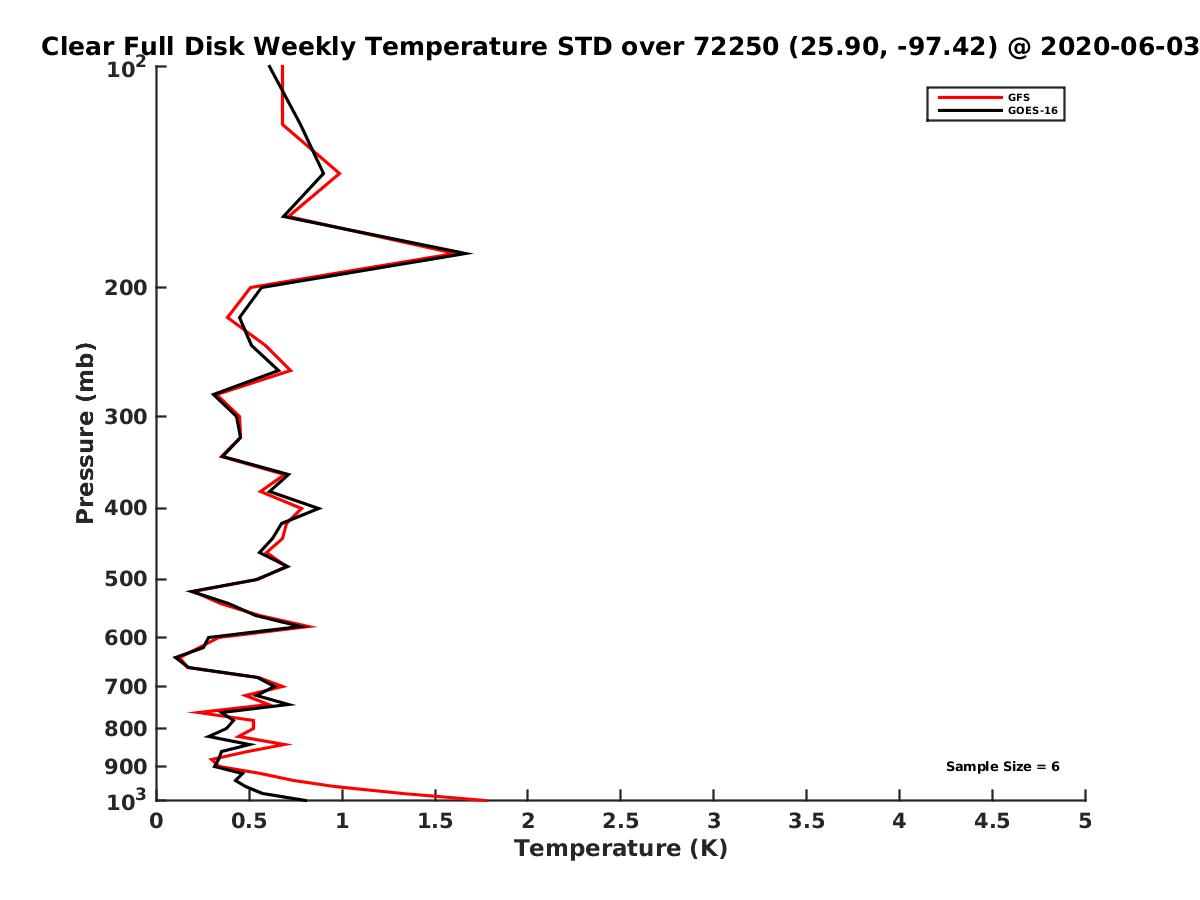 Clear Full Disk Weekly Temperature STD over 72250 (25.90, -97.42) @ 2020-06-03

GFS
GOES-16

Pressure (mb)

$10^2$
200
300
400
500
600
700
800
900
$10^3$

Sample Size = 6

0 0.5 1 1.5 2 2.5 3 3.5 4 4.5 5

Temperature (K)